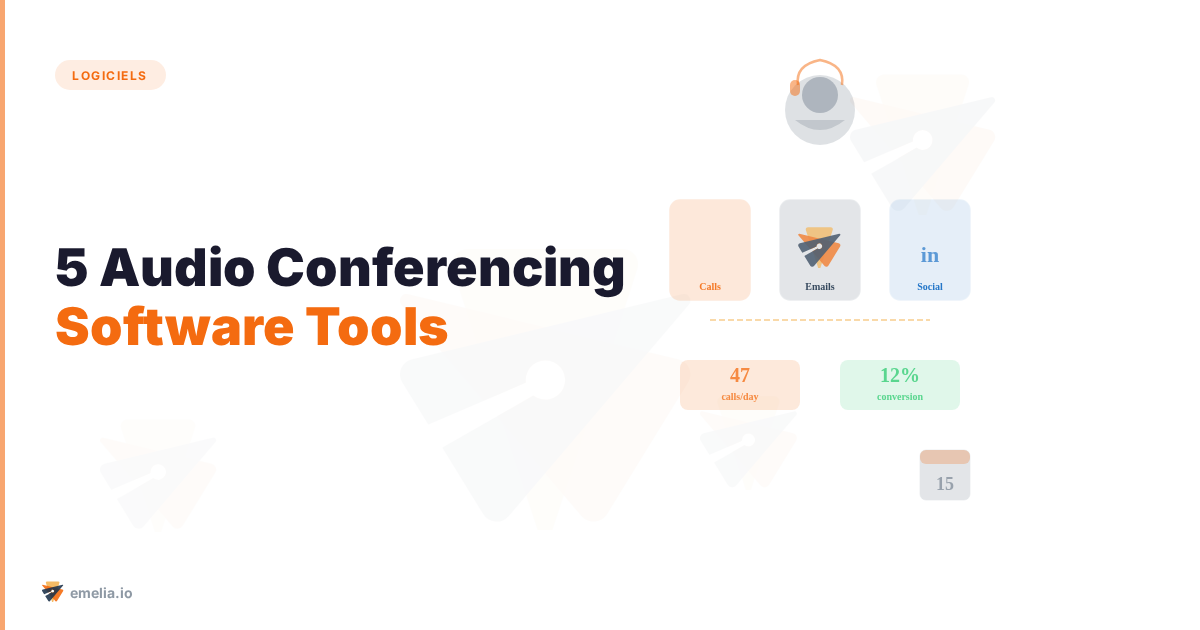 LOGICIELS

5 Audio Conferencing Software Tools

Calls

Emails

in

Social

47
calls/day

12%
conversion

15

emelia.io